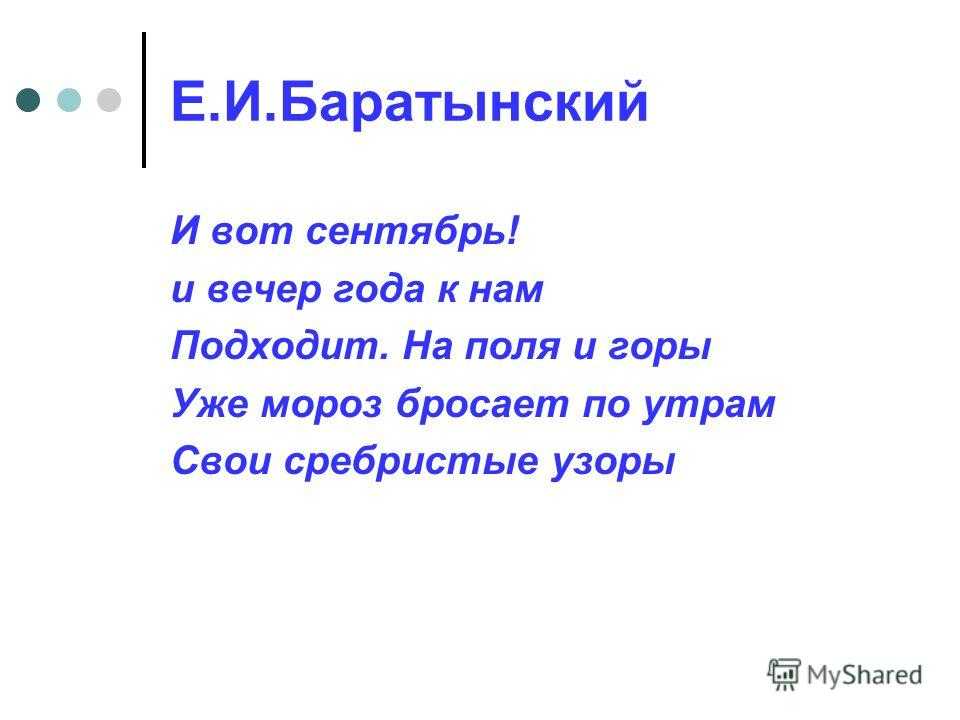 Е.И.Баратынский

И вот сентябрь!
и вечер года к нам
Подходит. На поля и горы
Уже мороз бросает по утрам
Свои сребристые узоры

MyShared